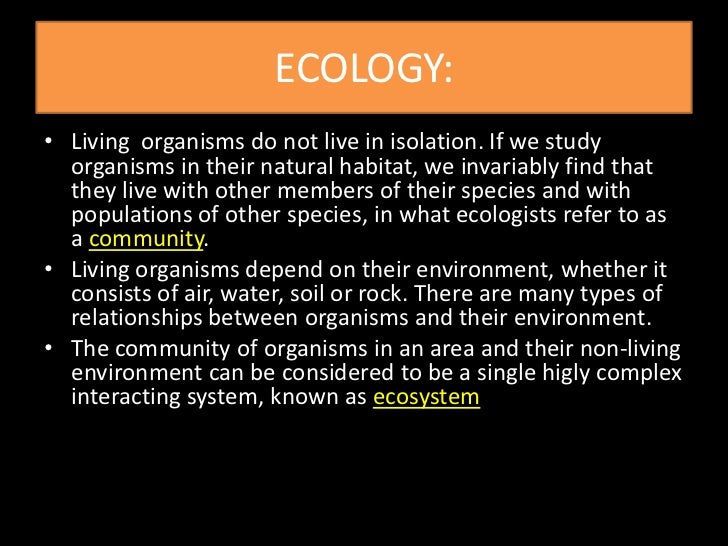 ECOLOGY:

• Living organisms do not live in isolation. If we study organisms in their natural habitat, we invariably find that they live with other members of their species and with populations of other species, in what ecologists refer to as a community.

• Living organisms depend on their environment, whether it consists of air, water, soil or rock. There are many types of relationships between organisms and their environment.

• The community of organisms in an area and their non-living environment can be considered to be a single higly complex interacting system, known as ecosystem